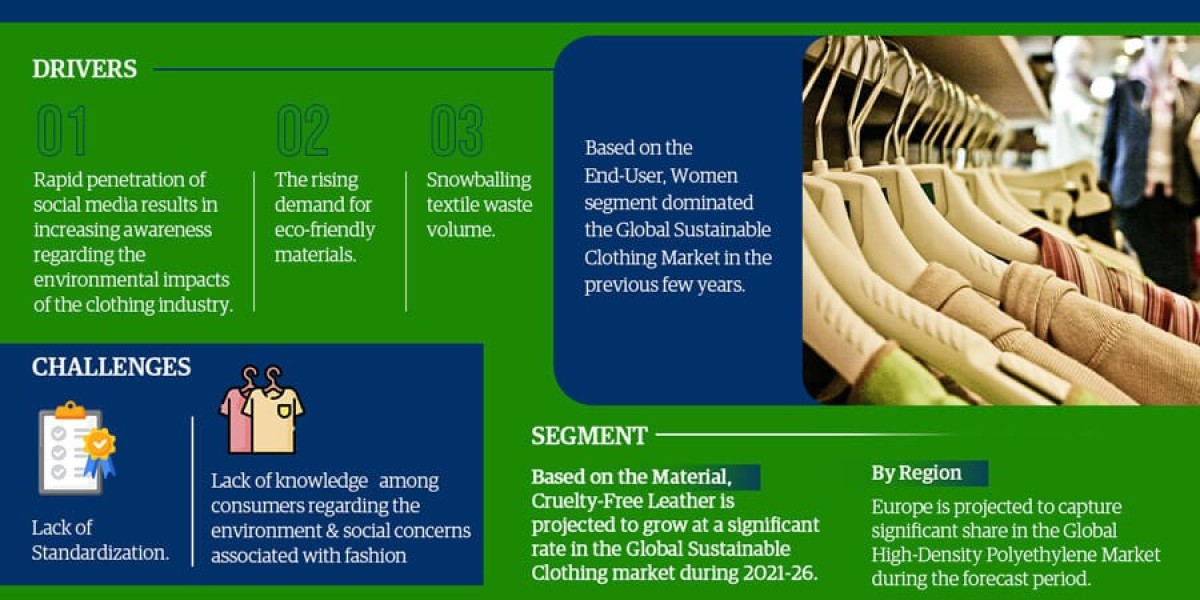 DRIVERS

01

Rapid penetration of social media results in increasing awareness regarding the environmental impacts of the clothing industry.

02

The rising demand for eco-friendly materials.

03

Snowballing textile waste volume.

Based on the End-User, Women segment dominated the Global Sustainable Clothing Market in the previous few years.

CHALLENGES

Lack of Standardization.

Lack of knowledge among consumers regarding the environment & social concerns associated with fashion

SEGMENT

Based on the Material, Cruelty-Free Leather is projected to grow at a significant rate in the Global Sustainable Clothing market during 2021-26.

By Region

Europe is projected to capture significant share in the Global High-Density Polyethylene Market during the forecast period.